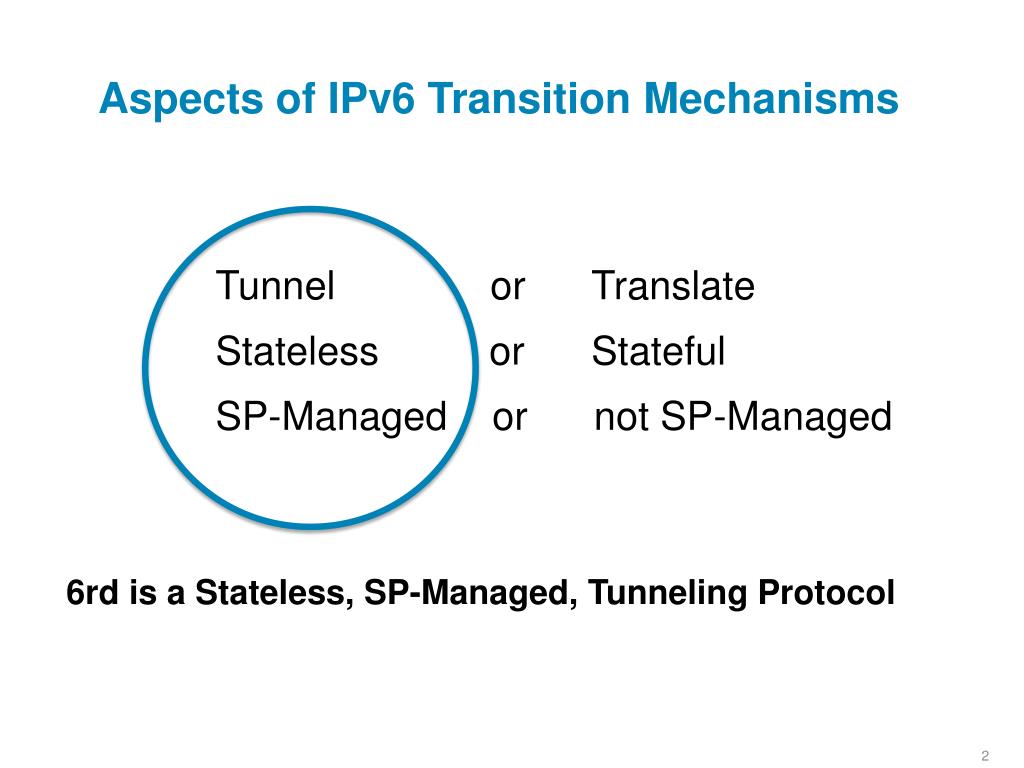 Aspects of IPv6 Transition Mechanisms

Tunnel or Translate
Stateless or Stateful
SP-Managed or not SP-Managed

6rd is a Stateless, SP-Managed, Tunneling Protocol

2